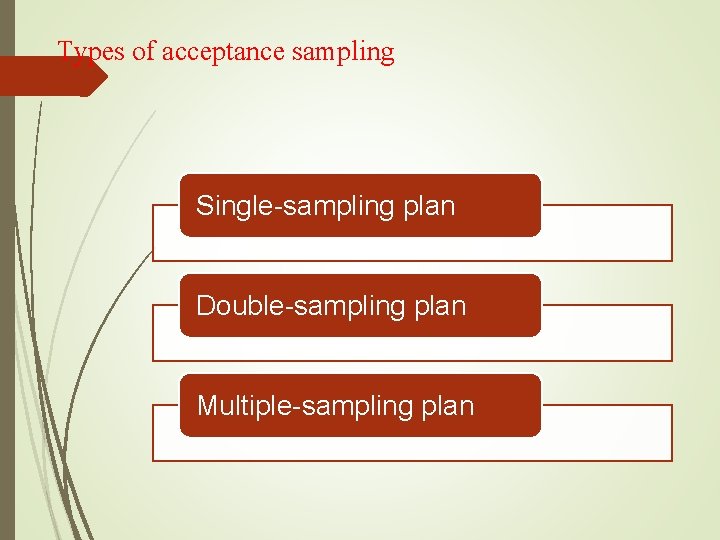 Types of acceptance sampling

Single-sampling plan

Double-sampling plan

Multiple-sampling plan